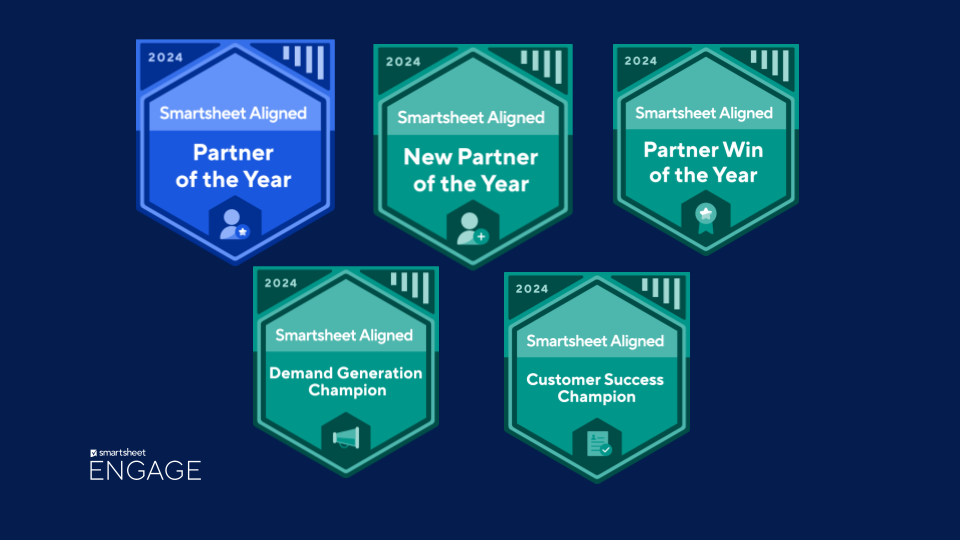 2024
Smartsheet Aligned
Partner of the Year

2024
Smartsheet Aligned
New Partner of the Year

2024
Smartsheet Aligned
Partner Win of the Year

2024
Smartsheet Aligned
Demand Generation Champion

2024
Smartsheet Aligned
Customer Success Champion

smartsheet
ENGAGE